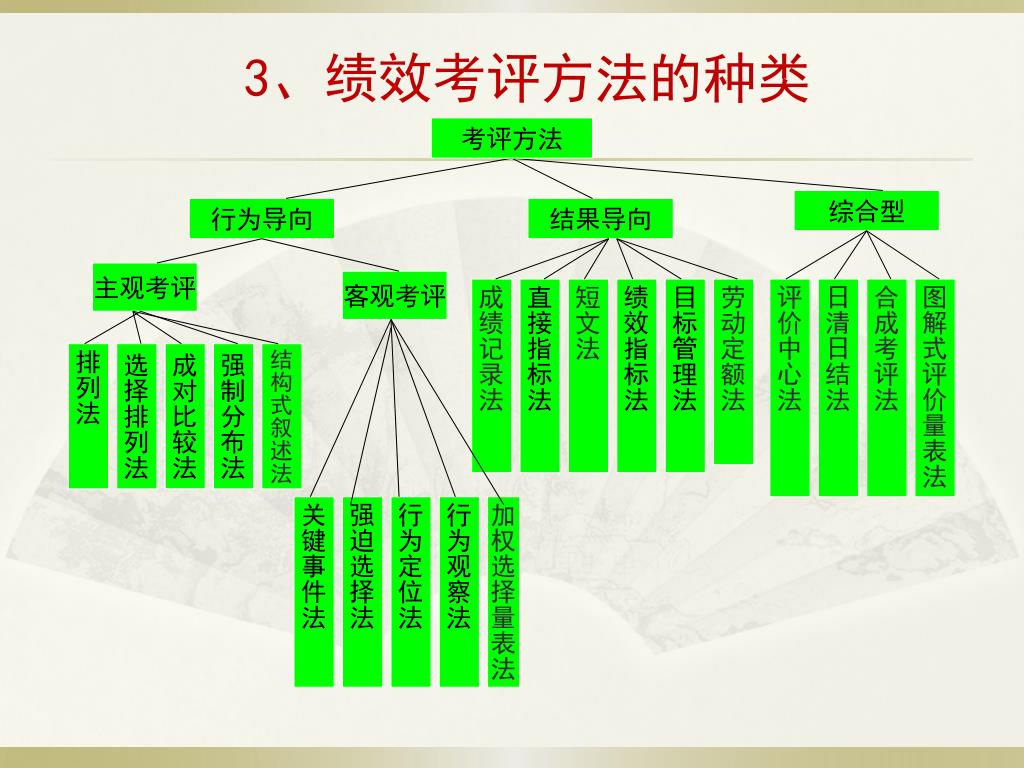 3、绩效考评方法的种类

考评方法

行为导向

结果导向

综合型

主观考评

客观考评

排列法

选择排列法

成对比较法

强制分布法

结构式叙述法

关键事件法

强迫选择法

行为定位法

行为观察法

加权选择量表法

成绩记录法

直接指标法

短文法

绩效指标法

目标管理法

劳动定额法

评价中心法

日清日结法

合成考评法

图解式评价量表法